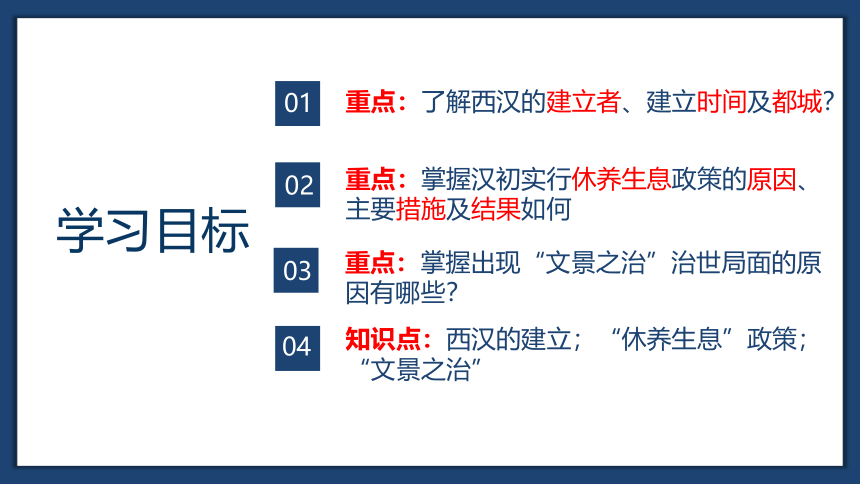 学习目标

01 重点：了解西汉的建立者、建立时间及都城？

02 重点：掌握汉初实行休养生息政策的原因、主要措施及结果如何

03 重点：掌握出现“文景之治”治世局面的原因有哪些？

04 知识点：西汉的建立；“休养生息”政策；“文景之治”